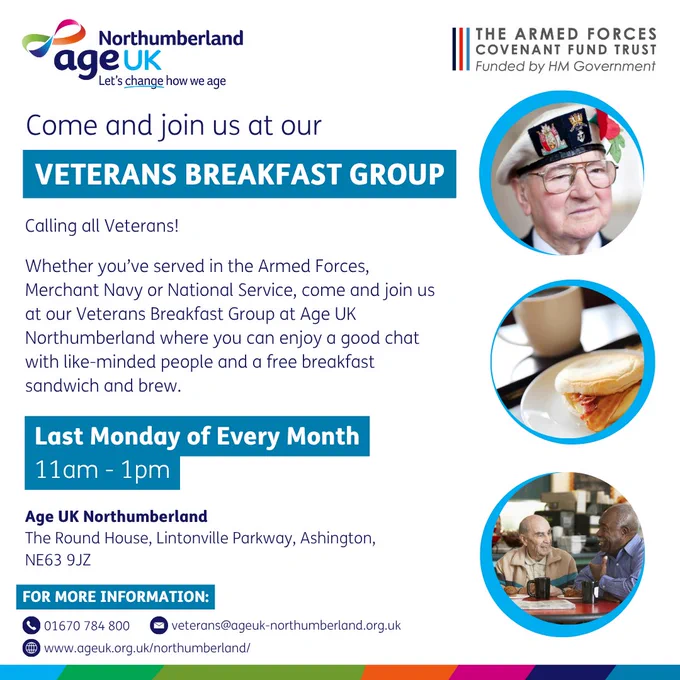 Northumberland
age UK
Let's change how we age

THE ARMED FORCES
COVENANT FUND TRUST
Funded by HM Government

Come and join us at our

VETERANS BREAKFAST GROUP

Calling all Veterans!

Whether you've served in the Armed Forces, Merchant Navy or National Service, come and join us at our Veterans Breakfast Group at Age UK Northumberland where you can enjoy a good chat with like-minded people and a free breakfast sandwich and brew.

Last Monday of Every Month
11am - 1pm

Age UK Northumberland
The Round House, Lintonville Parkway, Ashington, NE63 9JZ

FOR MORE INFORMATION:

01670 784 800
veterans@ageuk-northumberland.org.uk
www.ageuk.org.uk/northumberland/